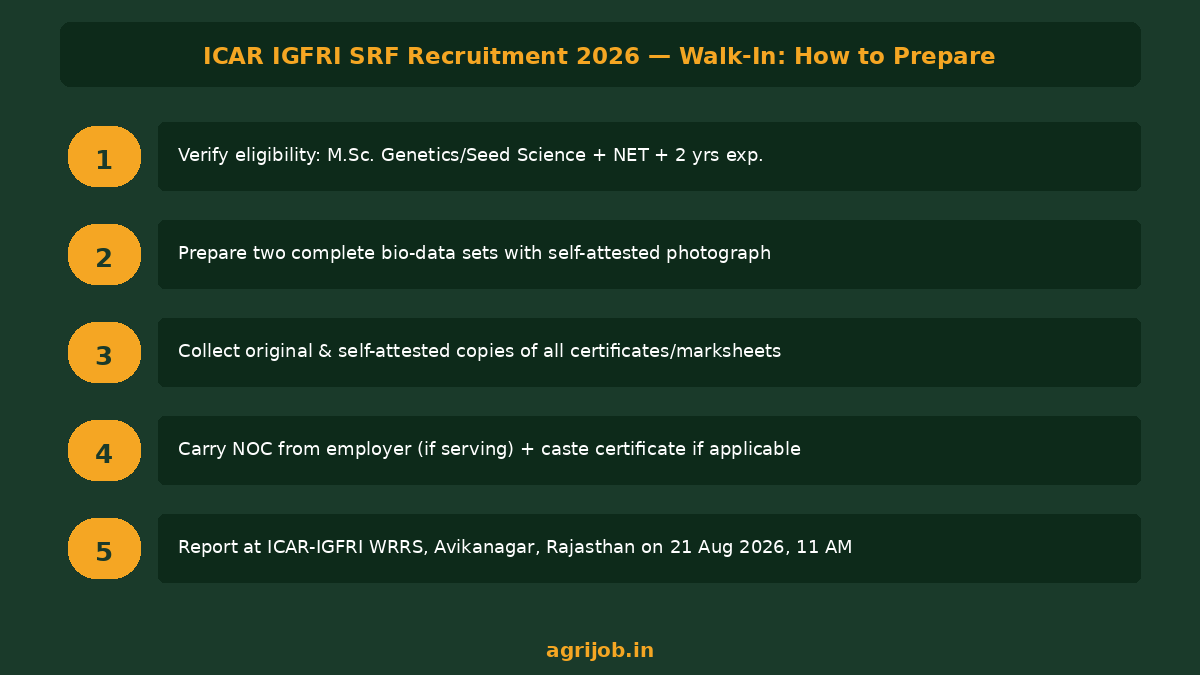 ICAR IGFRI SRF Recruitment 2026 — Walk-In: How to Prepare

1
Verify eligibility: M.Sc. Genetics/Seed Science + NET + 2 yrs exp.

2
Prepare two complete bio-data sets with self-attested photograph

3
Collect original & self-attested copies of all certificates/marksheets

4
Carry NOC from employer (if serving) + caste certificate if applicable

5
Report at ICAR-IGFRI WRRS, Avikanagar, Rajasthan on 21 Aug 2026, 11 AM

agrijob.in